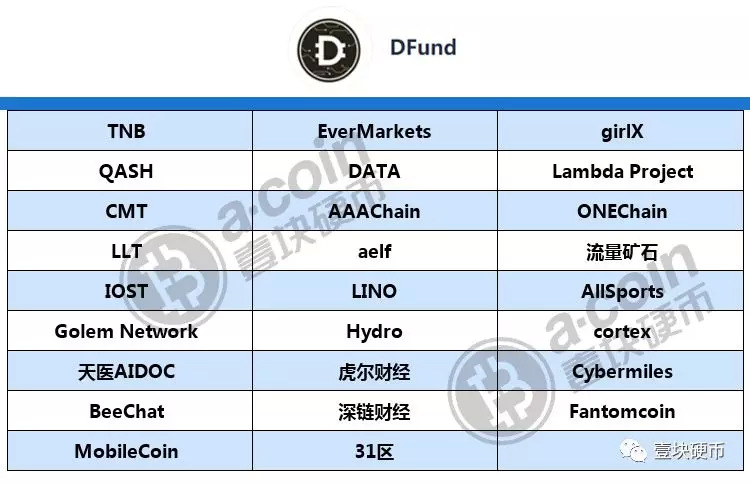 DFund

| TNB | EverMarkets | girlX |
|---|---|---|
| QASH | DATA | Lambda Project |
| CMT | AAAChain | ONEChain |
| LLT | aelf | 流量矿石 |
| IOST | LINO | AllSports |
| Golem Network | Hydro | cortex |
| 天医AIDOC | 虎尔财经 | Cybermiles |
| BeeChat | 深链财经 | Fantomcoin |
| MobileCoin | 31区 | |

a·coin 壹块硬币
a·coin 壹块硬币
壹块硬币